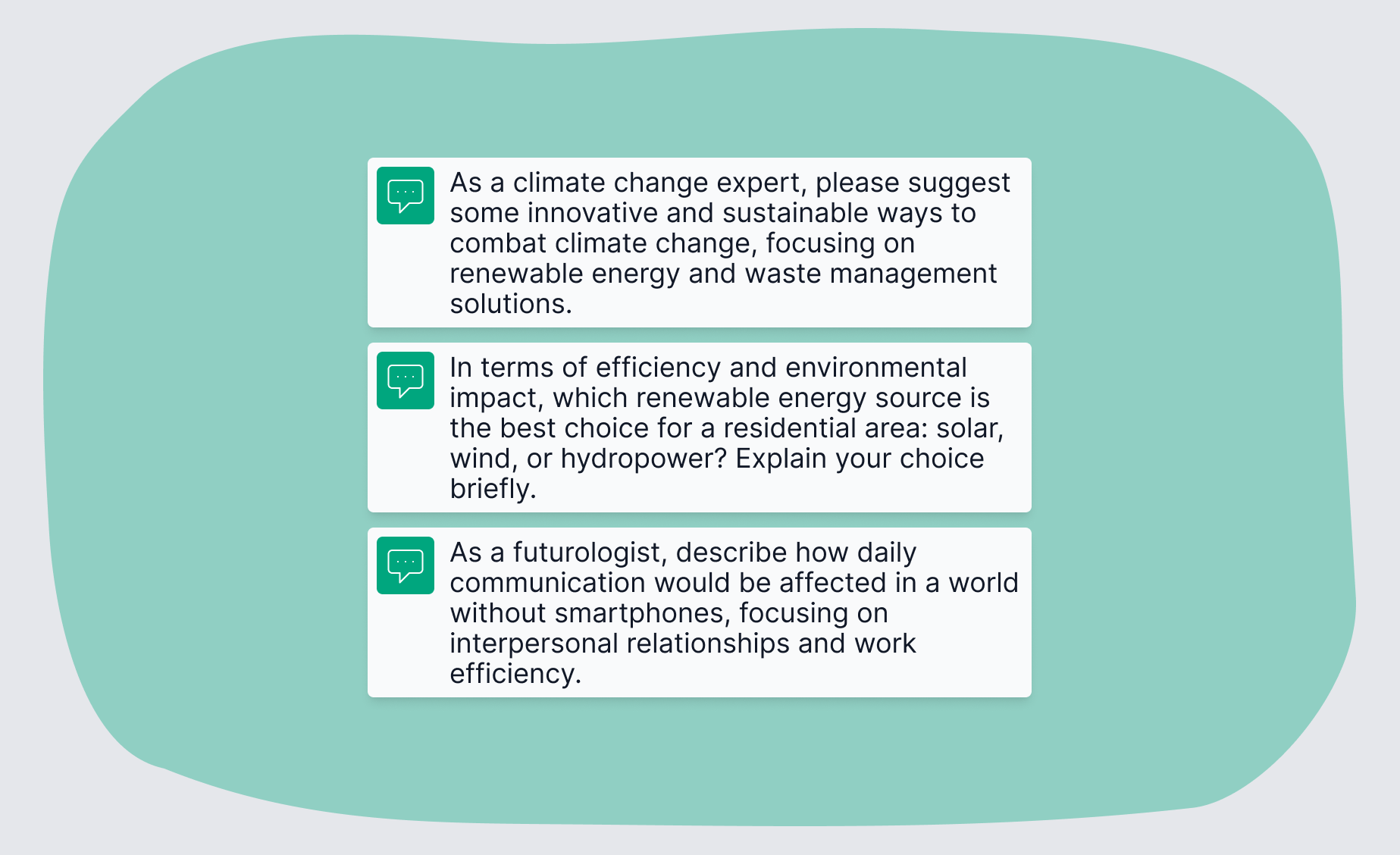 As a climate change expert, please suggest some innovative and sustainable ways to combat climate change, focusing on renewable energy and waste management solutions.

In terms of efficiency and environmental impact, which renewable energy source is the best choice for a residential area: solar, wind, or hydropower? Explain your choice briefly.

As a futurologist, describe how daily communication would be affected in a world without smartphones, focusing on interpersonal relationships and work efficiency.